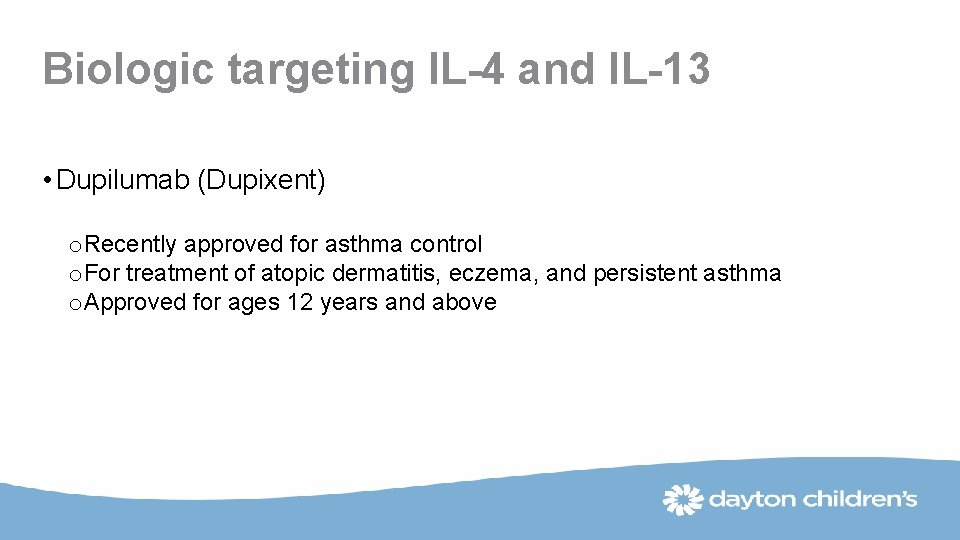 Biologic targeting IL-4 and IL-13

• Dupilumab (Dupixent)

o Recently approved for asthma control
o For treatment of atopic dermatitis, eczema, and persistent asthma
o Approved for ages 12 years and above

dayton children's